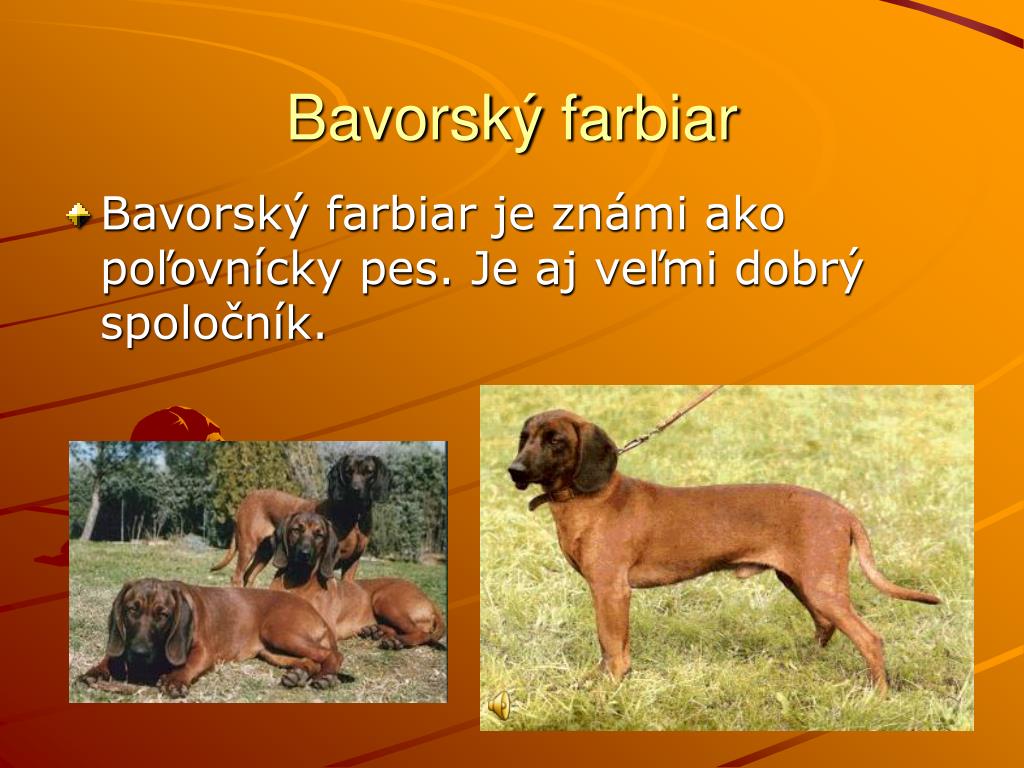 Bavorský farbiar

Bavorský farbiar je známi ako poľovnícky pes. Je aj veľmi dobrý spoločník.